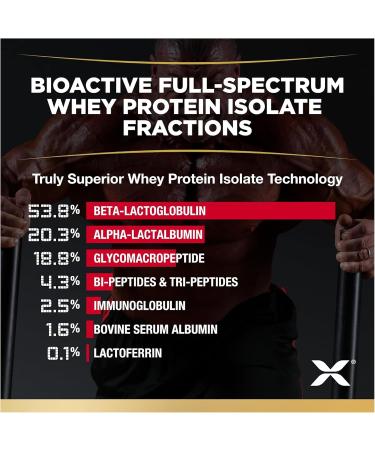 BIOACTIVE FULL-SPECTRUM WHEY PROTEIN ISOLATE FRACTIONS

Truly Superior Whey Protein Isolate Technology

53.8% BETA-LACTOGLOBULIN
20.3% ALPHA-LACTALBUMIN
18.8% GLYCOMACROPEPTIDE
4.3% BI-PEPTIDES & TRI-PEPTIDES
2.5% IMMUNOGLOBULIN
1.6% BOVINE SERUM ALBUMIN
0.1% LACTOFERRIN

X®